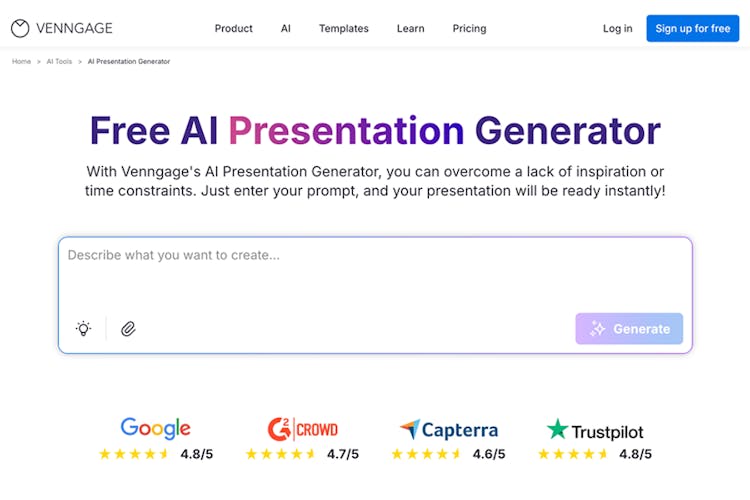 VENNGAGE

Product AI Templates Learn Pricing

Log in Sign up for free

Home > AI Tools > AI Presentation Generator

Free AI Presentation Generator

With Venngage's AI Presentation Generator, you can overcome a lack of inspiration or time constraints. Just enter your prompt, and your presentation will be ready instantly!

Describe what you want to create...

Generate

Google 4.8/5

G2 CROWD 4.7/5

Capterra 4.6/5

Trustpilot 4.8/5